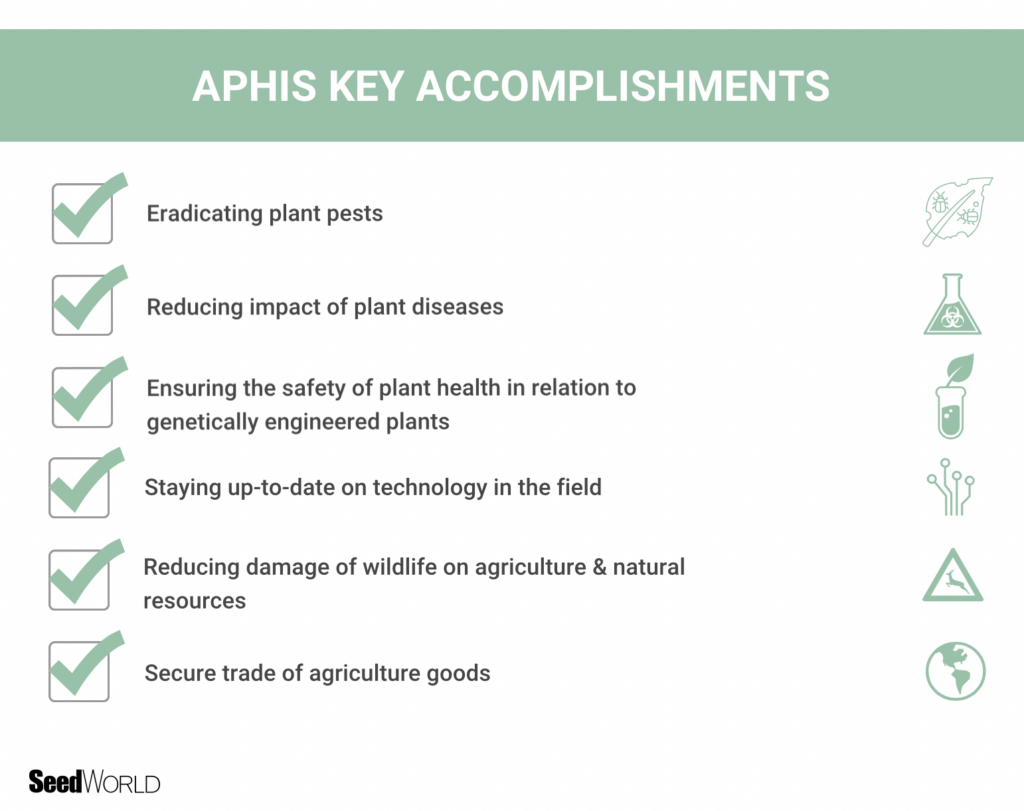 APHIS KEY ACCOMPLISHMENTS

Eradicating plant pests

Reducing impact of plant diseases

Ensuring the safety of plant health in relation to genetically engineered plants

Staying up-to-date on technology in the field

Reducing damage of wildlife on agriculture & natural resources

Secure trade of agriculture goods

SeedWORLD